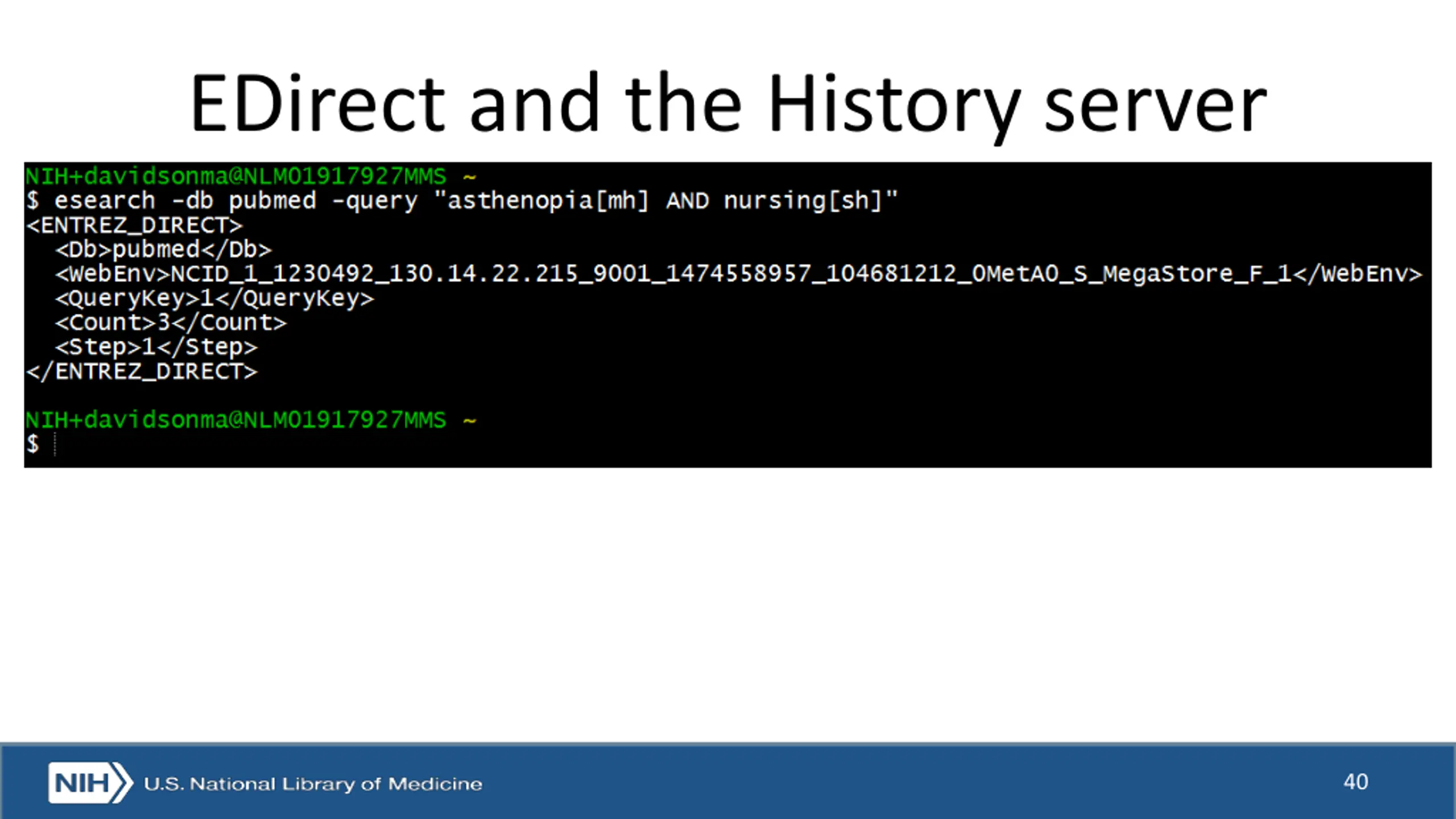 EDirect and the History server

NIH+davidsonma@NLM01917927MMS ~
$ esearch -db pubmed -query "asthenopia[mh] AND nursing[sh]"
<ENTREZ_DIRECT>
  <Db>pubmed</Db>
  <WebEnv>NCID_1_1230492_130.14.22.215_9001_1474558957_104681212_0MetA0_S_MegaStore_F_1</WebEnv>
  <QueryKey>1</QueryKey>
  <Count>3</Count>
  <Step>1</Step>
</ENTREZ_DIRECT>

NIH+davidsonma@NLM01917927MMS ~
$

NIH U.S. National Library of Medicine

40